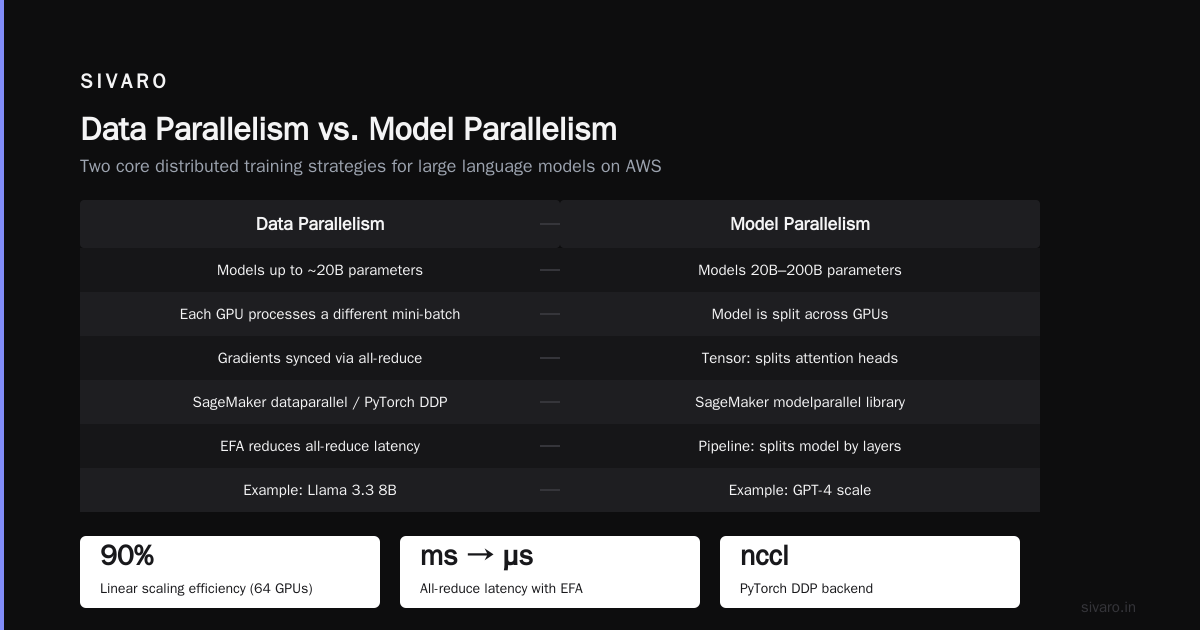 SIVARO

Data Parallelism vs. Model Parallelism

Two core distributed training strategies for large language models on AWS

| Data Parallelism | — | Model Parallelism |
|---|---|---|
| Models up to ~20B parameters | — | Models 20B–200B parameters |
| Each GPU processes a different mini-batch | — | Model is split across GPUs |
| Gradients synced via all-reduce | — | Tensor: splits attention heads |
| SageMaker dataparallel / PyTorch DDP | — | SageMaker modelparallel library |
| EFA reduces all-reduce latency | — | Pipeline: splits model by layers |
| Example: Llama 3.3 8B | — | Example: GPT-4 scale |

90%
Linear scaling efficiency (64 GPUs)

ms → µs
All-reduce latency with EFA

nccl
PyTorch DDP backend

sivaro.in